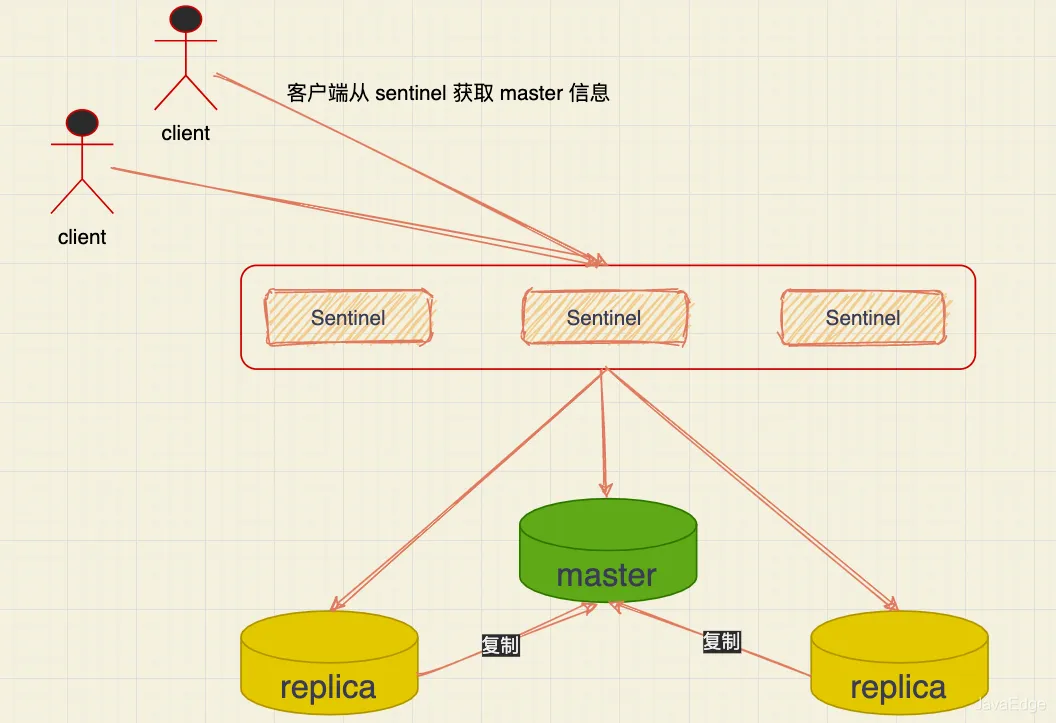 client

客户端从 sentinel 获取 master 信息

client

Sentinel

Sentinel

Sentinel

master

复制

复制

replica

replica

JavaEdge